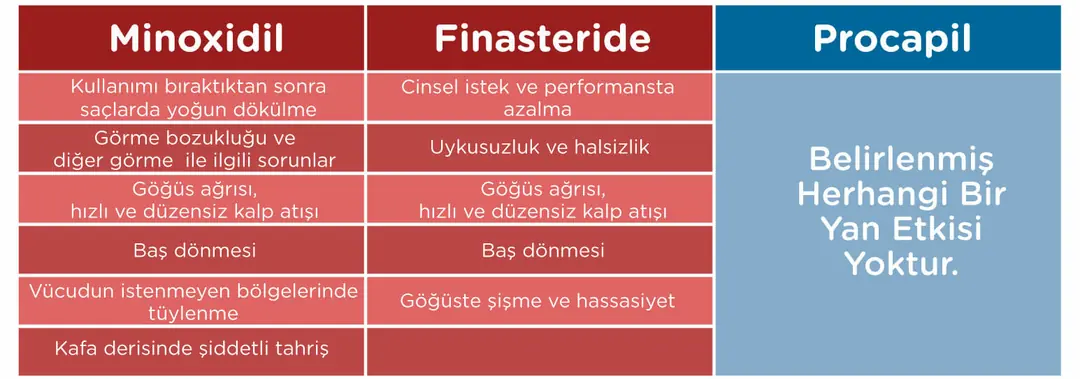 | Minoxidil | Finasteride | Procapil |
|---|---|---|
| Kullanımı bıraktıktan sonra saçlarda yoğun dökülme | Cinsel istek ve performansta azalma | Belirlenmiş Herhangi Bir Yan Etkisi Yoktur. |
| Görme bozukluğu ve diğer görme ile ilgili sorunlar | Uykusuzluk ve halsizlik | |
| Göğüs ağrısı, hızlı ve düzensiz kalp atışı | Göğüs ağrısı, hızlı ve düzensiz kalp atışı | |
| Baş dönmesi | Baş dönmesi | |
| Vücudun istenmeyen bölgelerinde tüylenme | Göğüste şişme ve hassasiyet | |
| Kafa derisinde şiddetli tahriş | | |